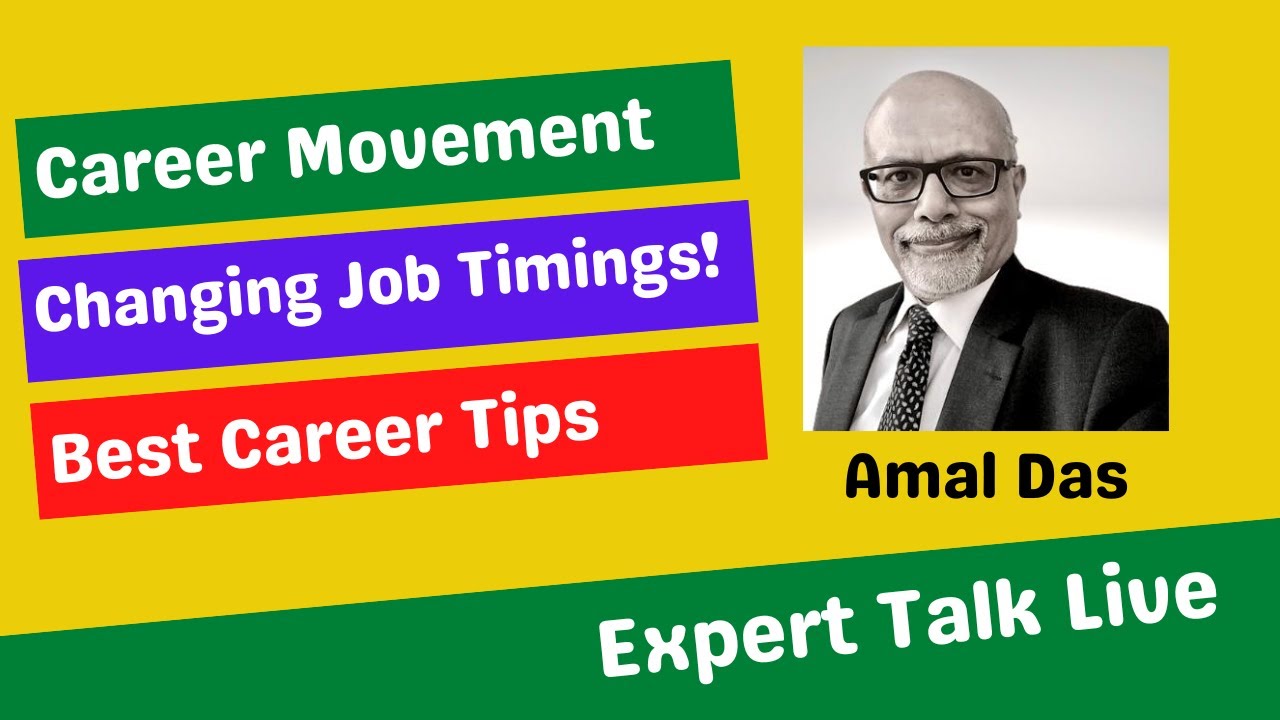 Career Movement

Changing Job Timings!

Best Career Tips

Amal Das

Expert Talk Live